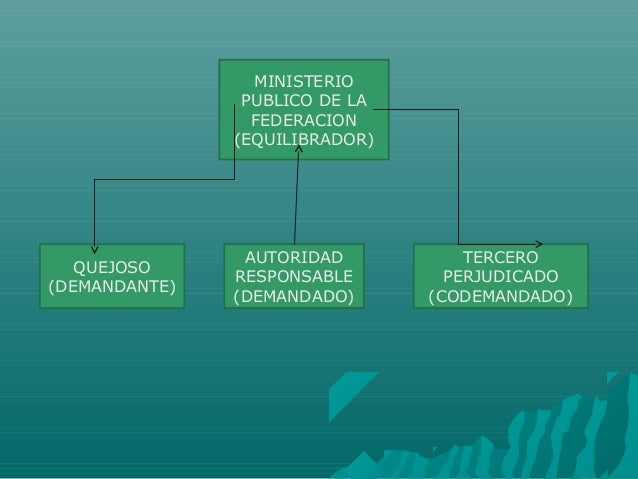 MINISTERIO PUBLICO DE LA FEDERACION (EQUILIBRADOR)

QUEJOSO (DEMANDANTE)

AUTORIDAD RESPONSABLE (DEMANDADO)

TERCERO PERJUDICADO (CODEMANDADO)